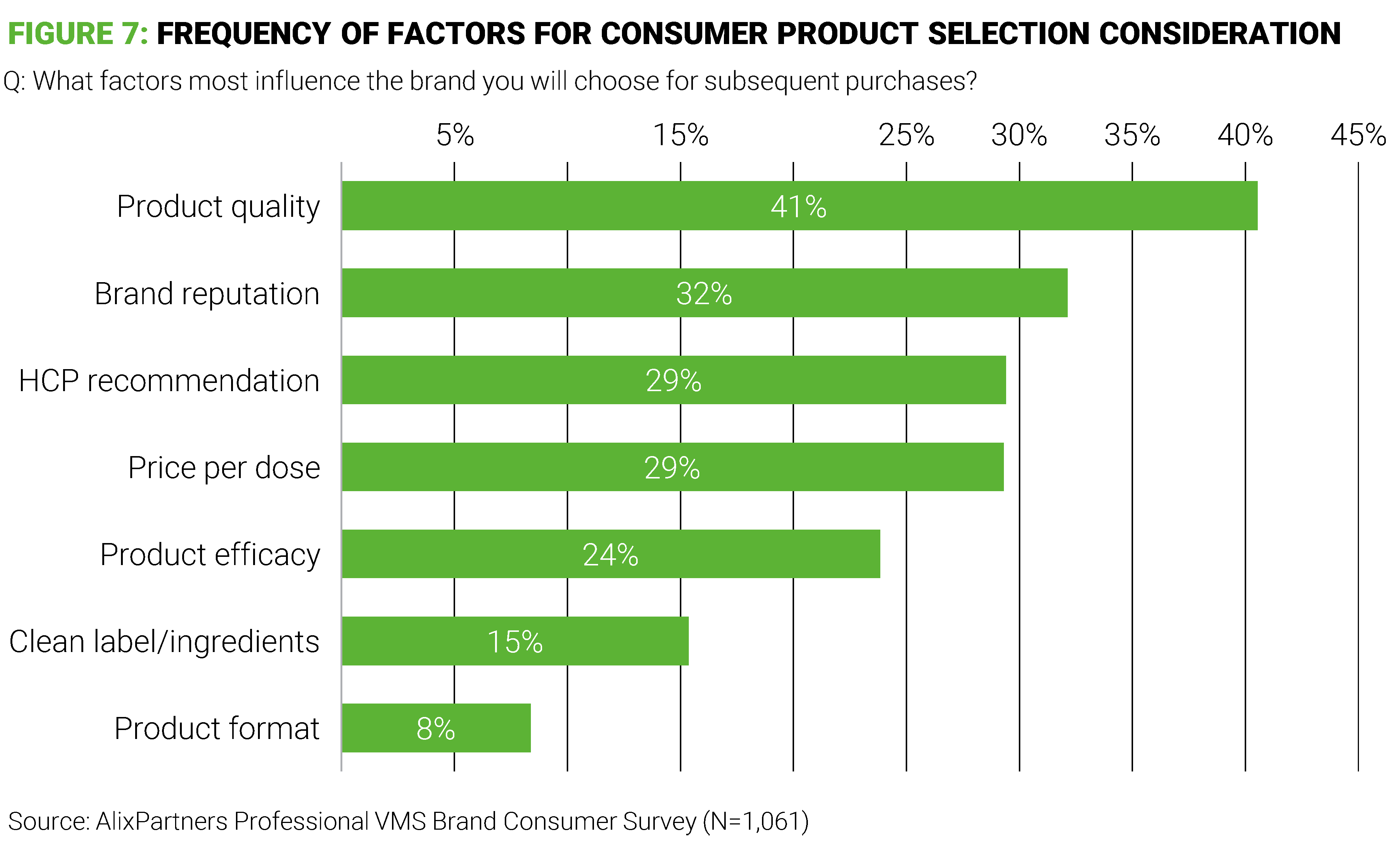 FIGURE 7: FREQUENCY OF FACTORS FOR CONSUMER PRODUCT SELECTION CONSIDERATION

Q: What factors most influence the brand you will choose for subsequent purchases?

5% 15% 25% 30% 35% 40% 45%

Product quality 41%

Brand reputation 32%

HCP recommendation 29%

Price per dose 29%

Product efficacy 24%

Clean label/ingredients 15%

Product format 8%

Source: AlixPartners Professional VMS Brand Consumer Survey (N=1,061)